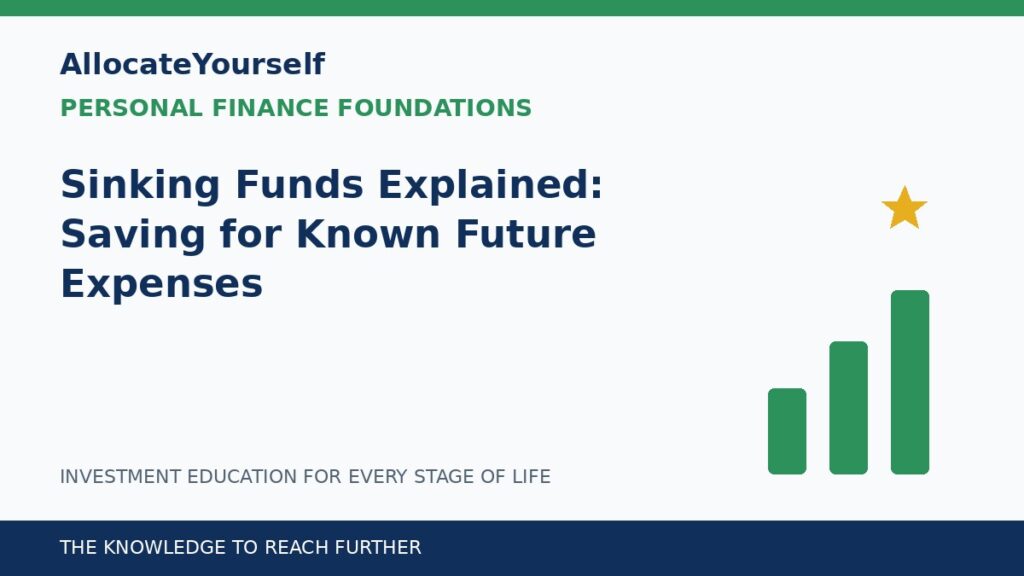 AllocateYourself

PERSONAL FINANCE FOUNDATIONS

Sinking Funds Explained: Saving for Known Future Expenses

INVESTMENT EDUCATION FOR EVERY STAGE OF LIFE

THE KNOWLEDGE TO REACH FURTHER